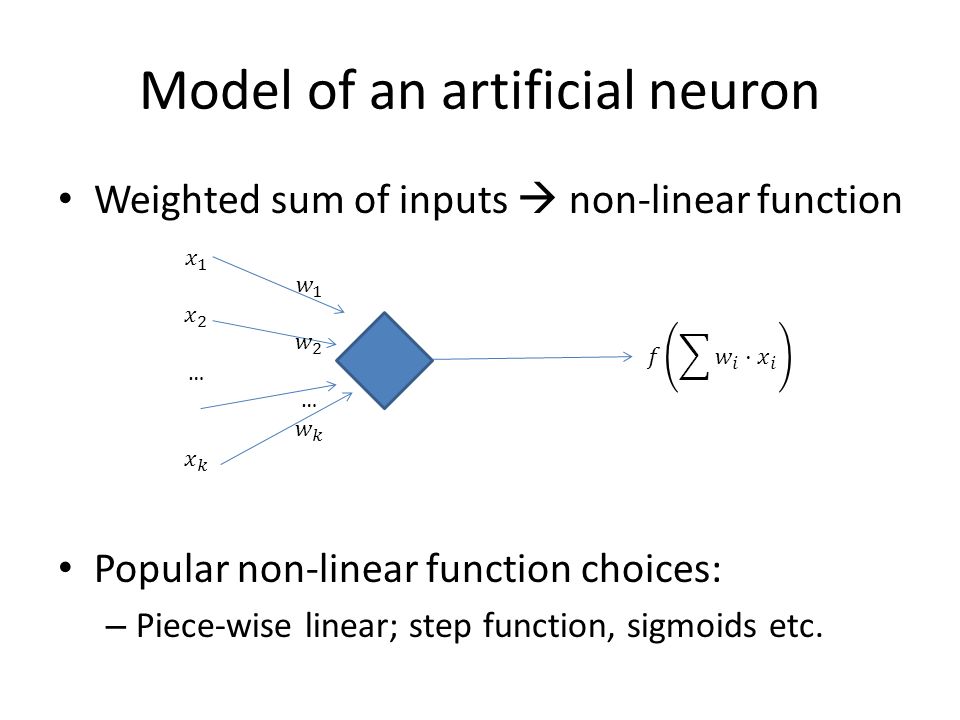 Model of an artificial neuron

• Weighted sum of inputs → non-linear function

$x_1$
$w_1$
$x_2$
$w_2$
…
…
$w_k$
$x_k$

$f\left(\sum w_i \cdot x_i\right)$

• Popular non-linear function choices:
– Piece-wise linear; step function, sigmoids etc.